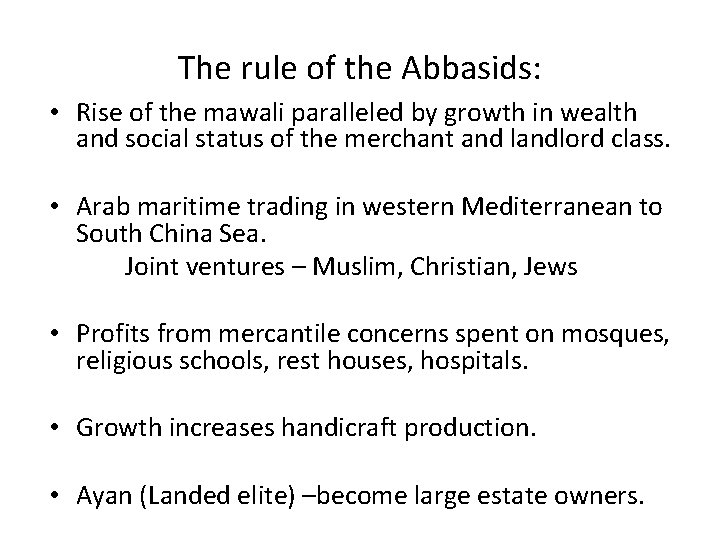 The rule of the Abbasids:

• Rise of the mawali paralleled by growth in wealth and social status of the merchant and landlord class.

• Arab maritime trading in western Mediterranean to South China Sea.
Joint ventures – Muslim, Christian, Jews

• Profits from mercantile concerns spent on mosques, religious schools, rest houses, hospitals.

• Growth increases handicraft production.

• Ayan (Landed elite) –become large estate owners.